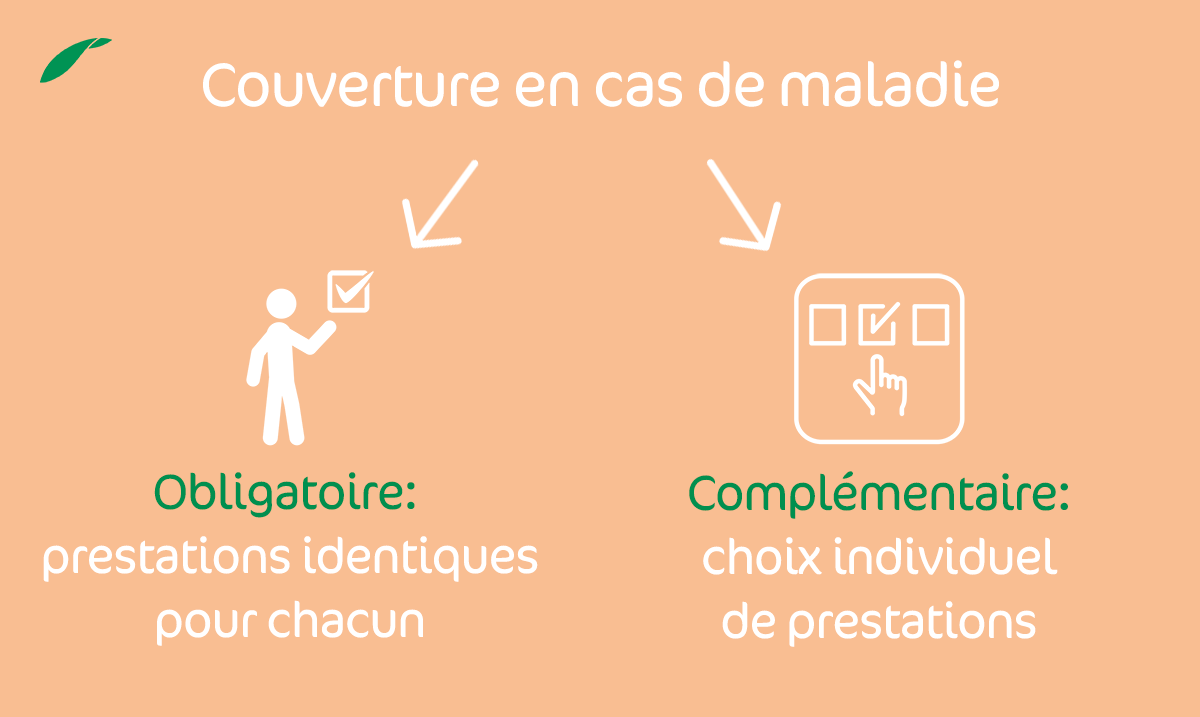 Couverture en cas de maladie

Obligatoire:
prestations identiques pour chacun

Complémentaire:
choix individuel de prestations